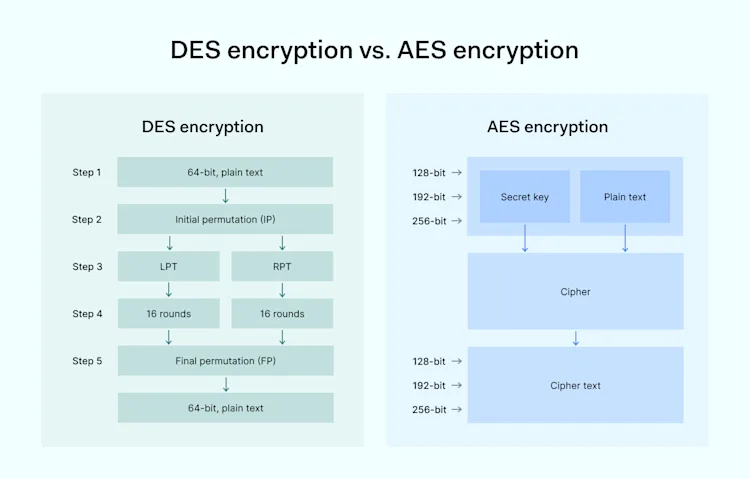 DES encryption vs. AES encryption

DES encryption

Step 1
64-bit, plain text

Step 2
Initial permutation (IP)

Step 3
LPT
RPT

Step 4
16 rounds
16 rounds

Step 5
Final permutation (FP)

64-bit, plain text

AES encryption

128-bit →
192-bit →
256-bit →

Secret key
Plain text

Cipher

128-bit →
192-bit →
256-bit →

Cipher text